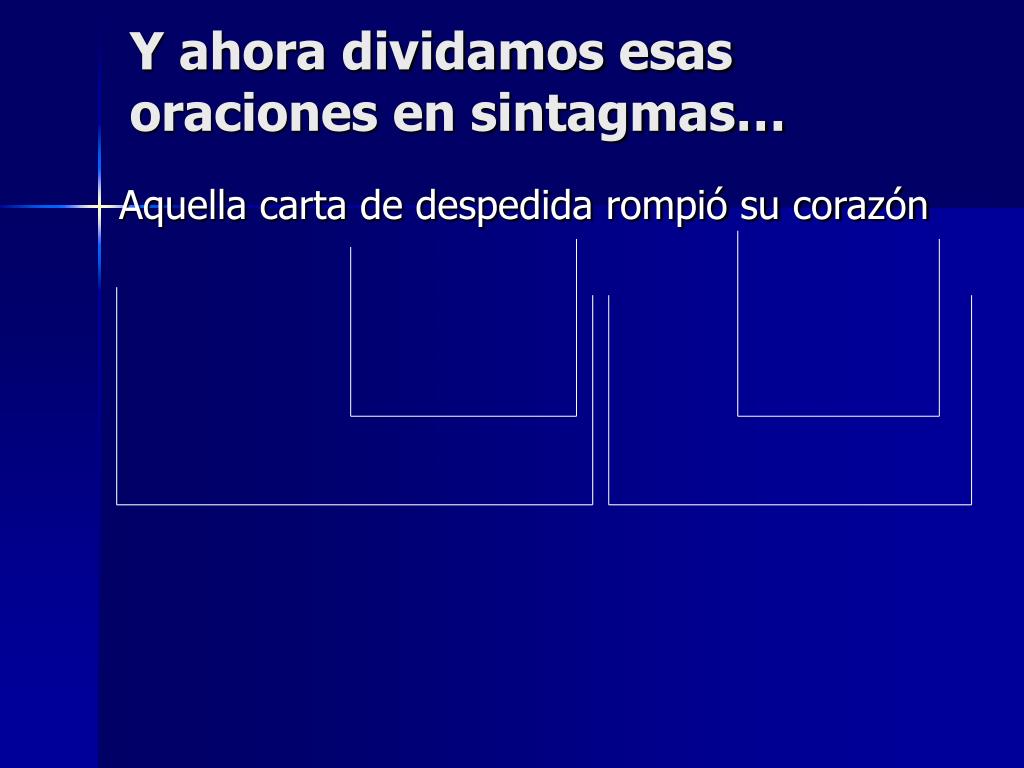 Y ahora dividamos esas oraciones en sintagmas…

Aquella carta de despedida rompió su corazón